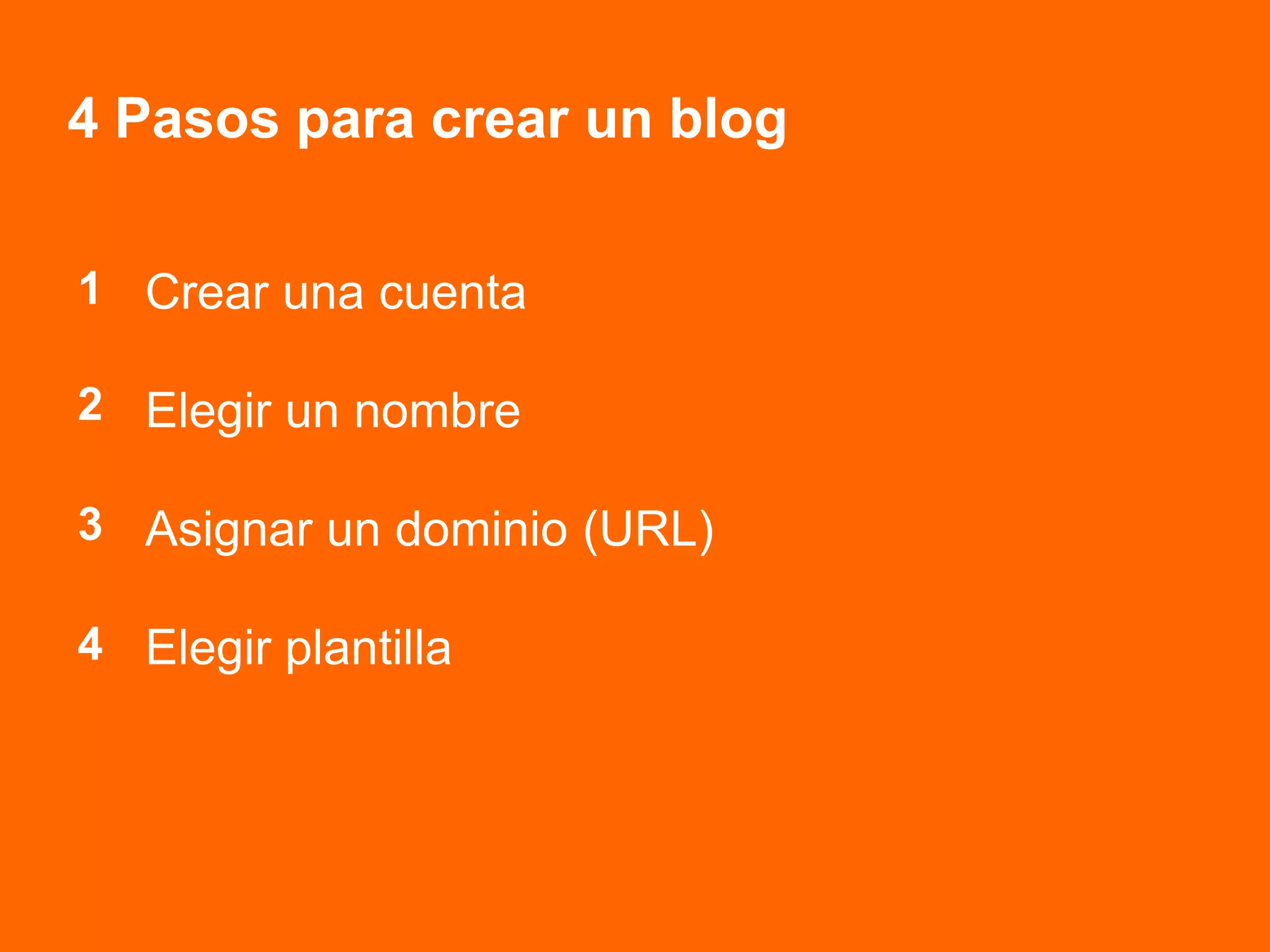 4 Pasos para crear un blog

1 Crear una cuenta

2 Elegir un nombre

3 Asignar un dominio (URL)

4 Elegir plantilla